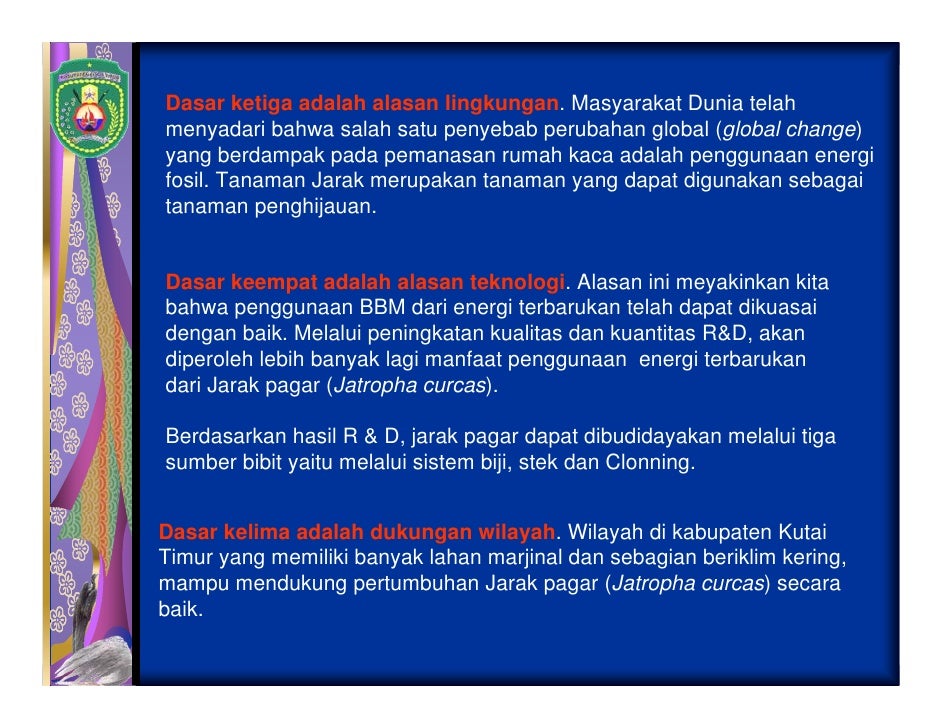 Dasar ketiga adalah alasan lingkungan. Masyarakat Dunia telah menyadari bahwa salah satu penyebab perubahan global (global change) yang berdampak pada pemanasan rumah kaca adalah penggunaan energi fosil. Tanaman Jarak merupakan tanaman yang dapat digunakan sebagai tanaman penghijauan.

Dasar keempat adalah alasan teknologi. Alasan ini meyakinkan kita bahwa penggunaan BBM dari energi terbarukan telah dapat dikuasai dengan baik. Melalui peningkatan kualitas dan kuantitas R&D, akan diperoleh lebih banyak lagi manfaat penggunaan energi terbarukan dari Jarak pagar (Jatropha curcas).

Berdasarkan hasil R & D, jarak pagar dapat dibudidayakan melalui tiga sumber bibit yaitu melalui sistem biji, stek dan Clonning.

Dasar kelima adalah dukungan wilayah. Wilayah di kabupaten Kutai Timur yang memiliki banyak lahan marjinal dan sebagian beriklim kering, mampu mendukung pertumbuhan Jarak pagar (Jatropha curcas) secara baik.